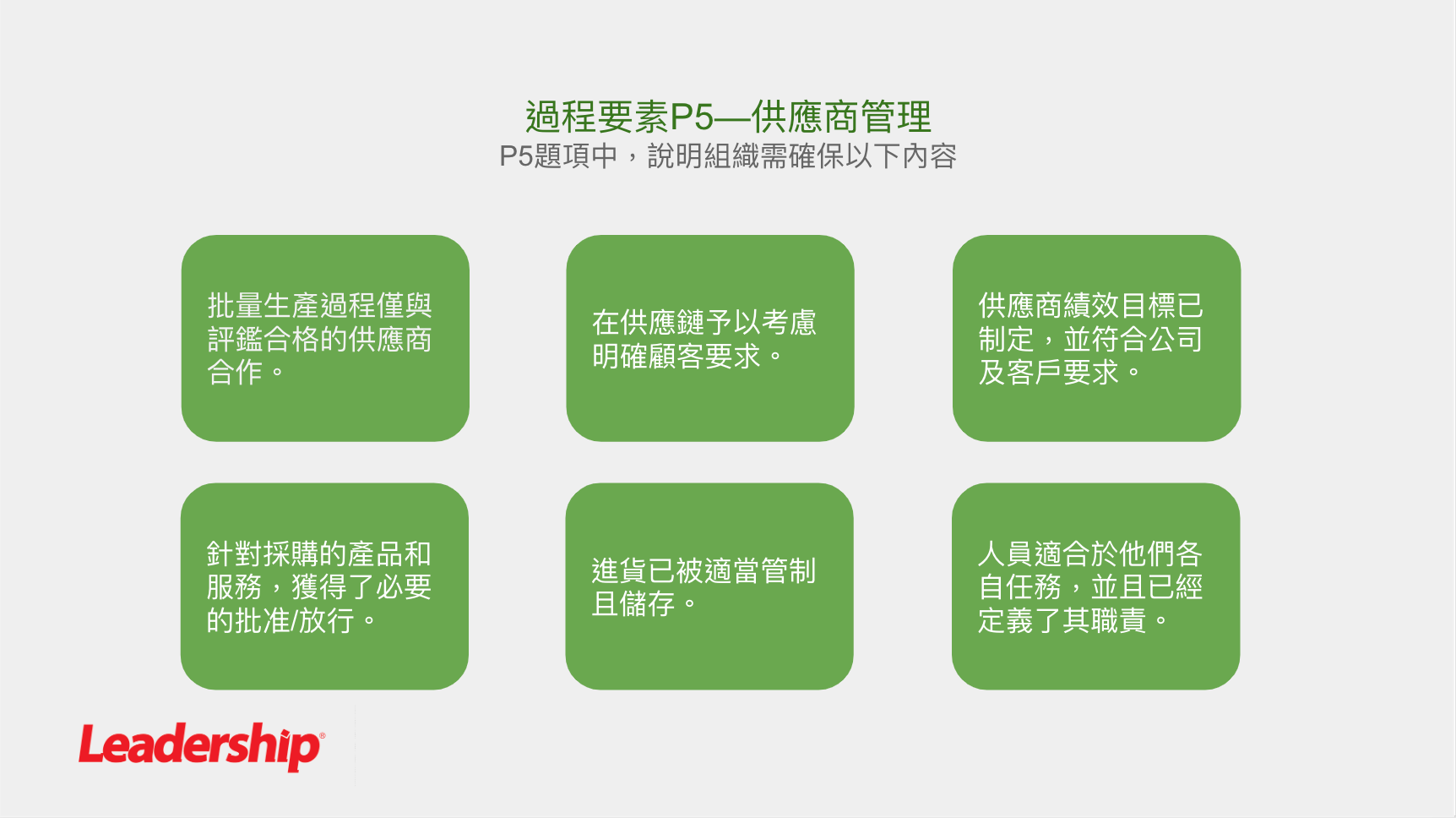 過程要素P5—供應商管理
P5題項中，說明組織需確保以下內容

批量生產過程僅與評鑑合格的供應商合作。

在供應鏈予以考慮明確顧客要求。

供應商績效目標已制定，並符合公司及客戶要求。

針對採購的產品和服務，獲得了必要的批准/放行。

進貨已被適當管制且儲存。

人員適合於他們各自任務，並且已經定義了其職責。

Leadership®